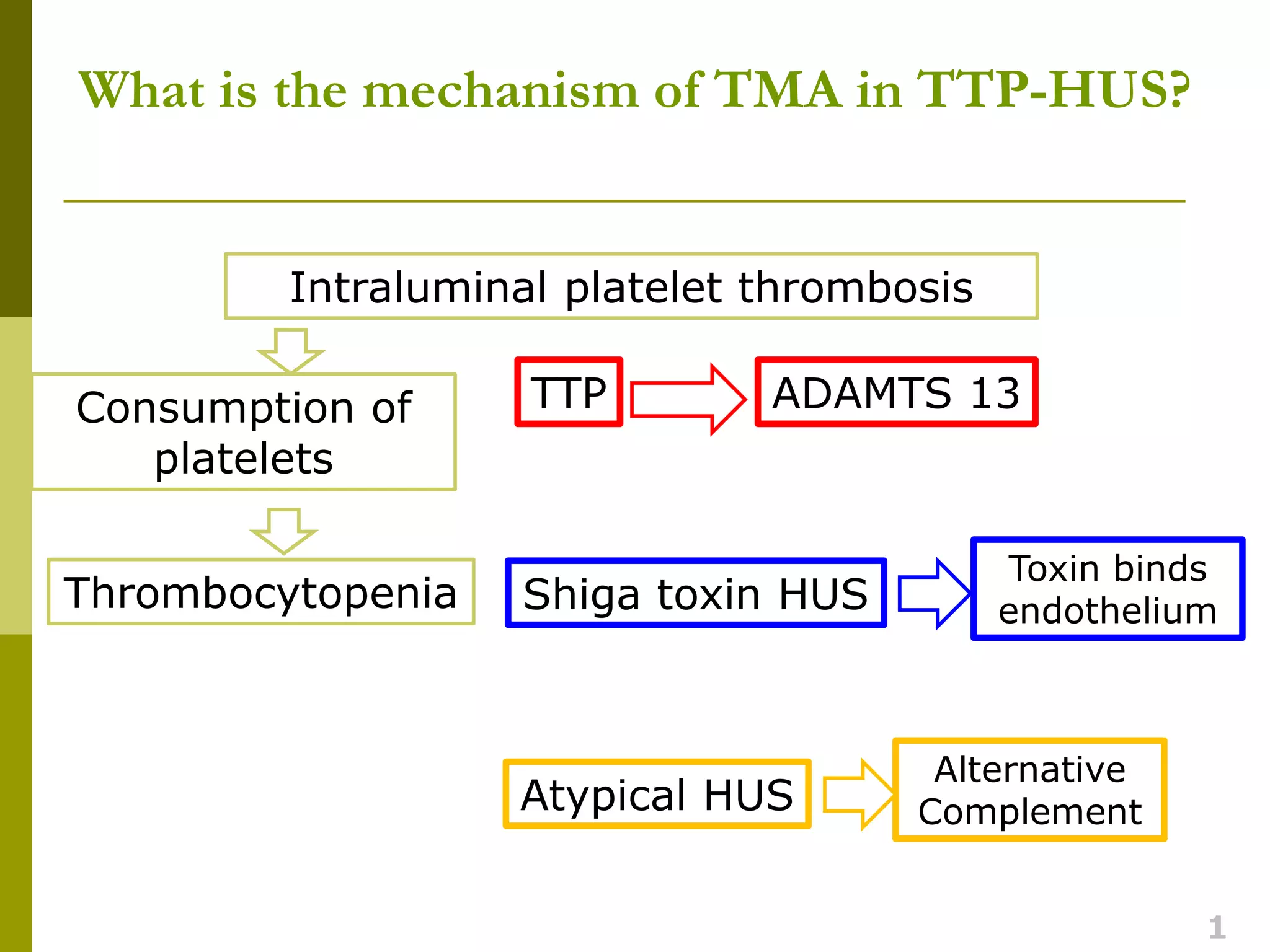 What is the mechanism of TMA in TTP-HUS?

Intraluminal platelet thrombosis

Consumption of platelets

Thrombocytopenia

TTP

ADAMTS 13

Shiga toxin HUS

Toxin binds endothelium

Atypical HUS

Alternative Complement

1